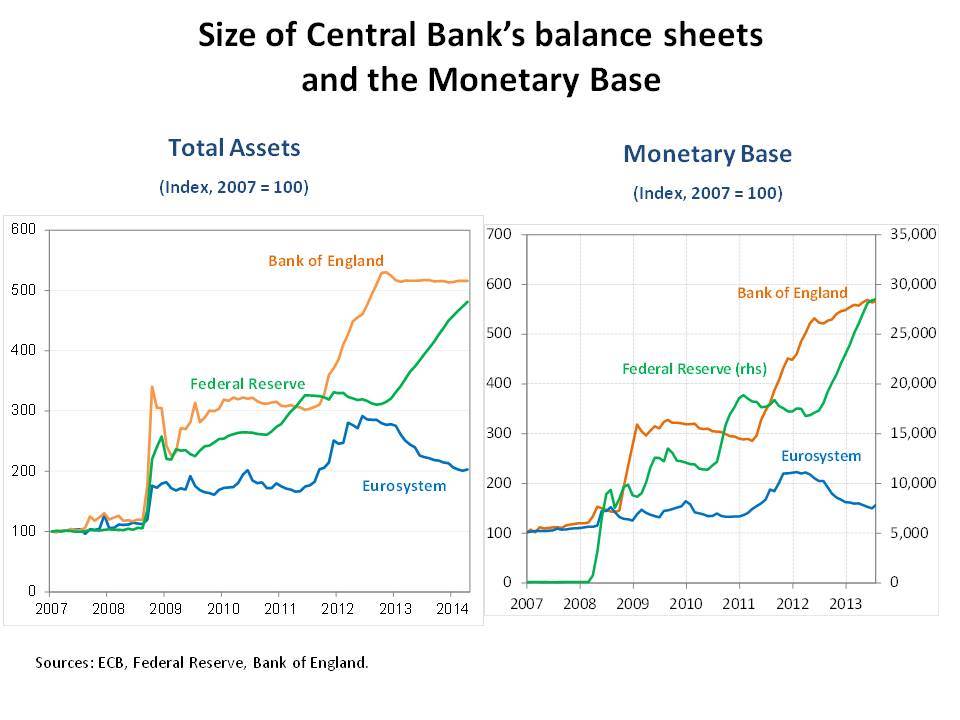 Size of Central Bank's balance sheets and the Monetary Base

Total Assets

(Index, 2007 = 100)

600
500
400
300
200
100
0

Bank of England
Federal Reserve
Eurosystem

2007 2008 2009 2010 2011 2012 2013 2014

Monetary Base

(Index, 2007 = 100)

700
600
500
400
300
200
100
0

35,000
30,000
25,000
20,000
15,000
10,000
5,000
0

Bank of England
Federal Reserve (rhs)
Eurosystem

2007 2008 2009 2010 2011 2012 2013

Sources: ECB, Federal Reserve, Bank of England.